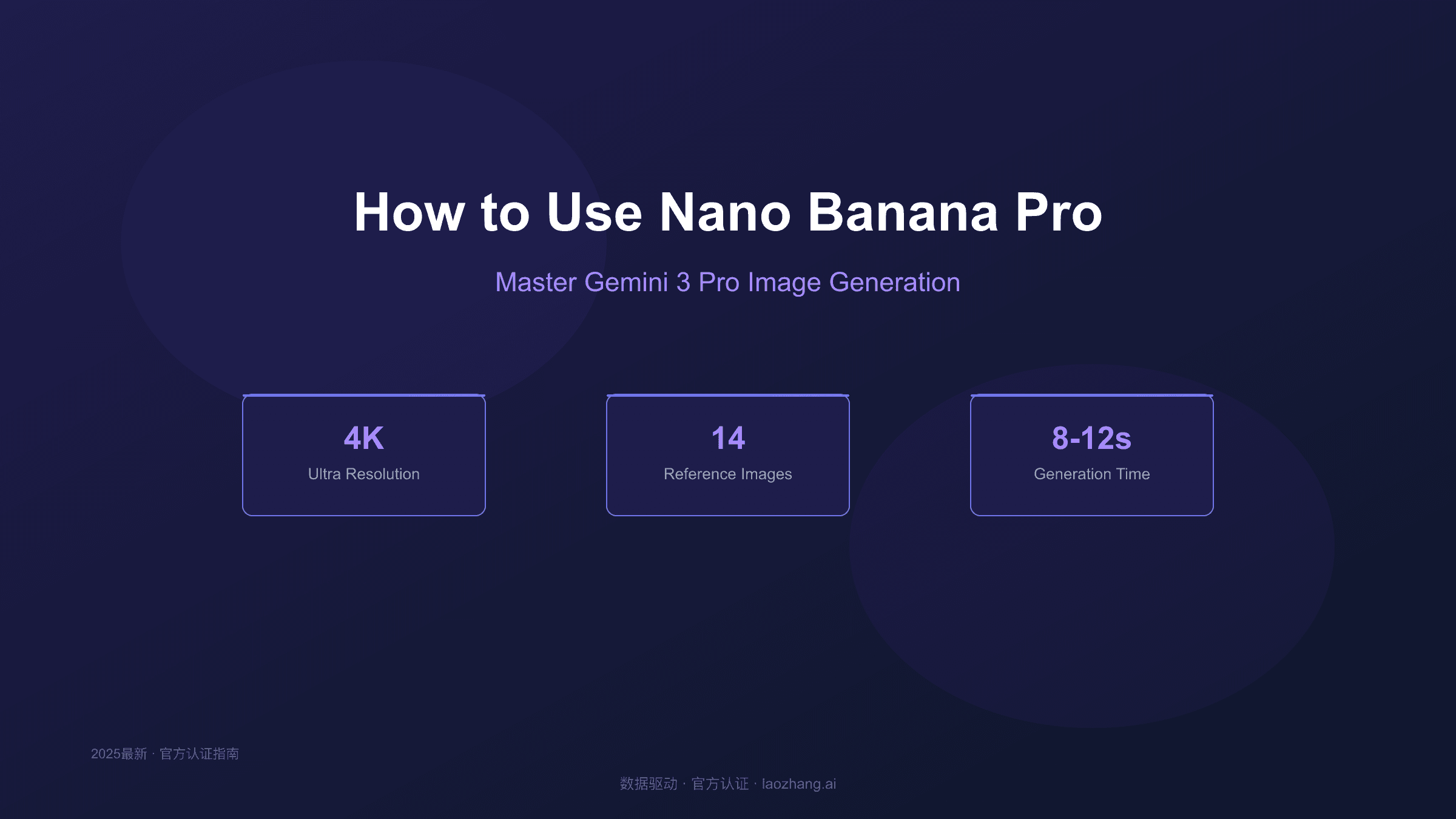 How to Use Nano Banana Pro

Master Gemini 3 Pro Image Generation

4K
Ultra Resolution

14
Reference Images

8-12s
Generation Time

2025最新 · 官方认证指南

数据驱动 · 官方认证 · laozhang.ai